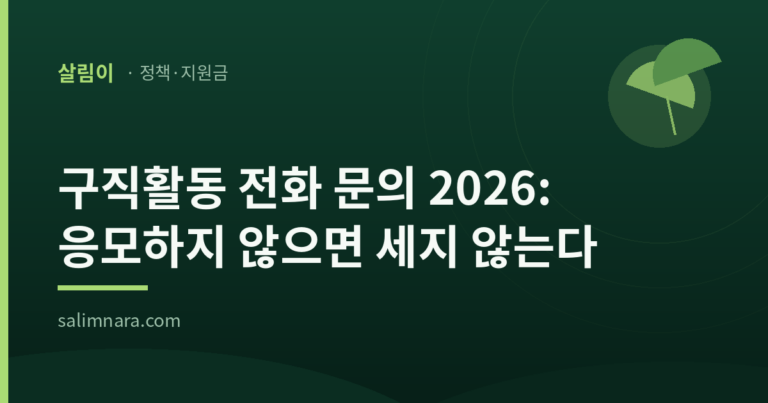 살림이 · 정책·지원금

구직활동 전화 문의 2026: 응모하지 않으면 세지 않는다

salimnara.com